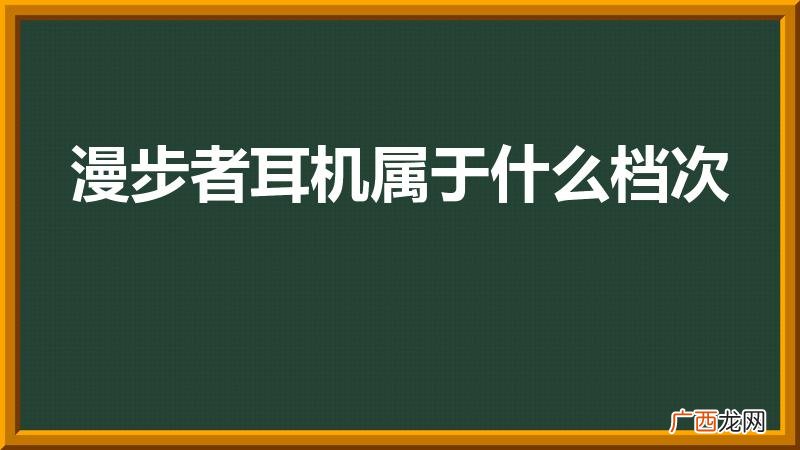 漫步者耳机属于什么档次

广西龙网